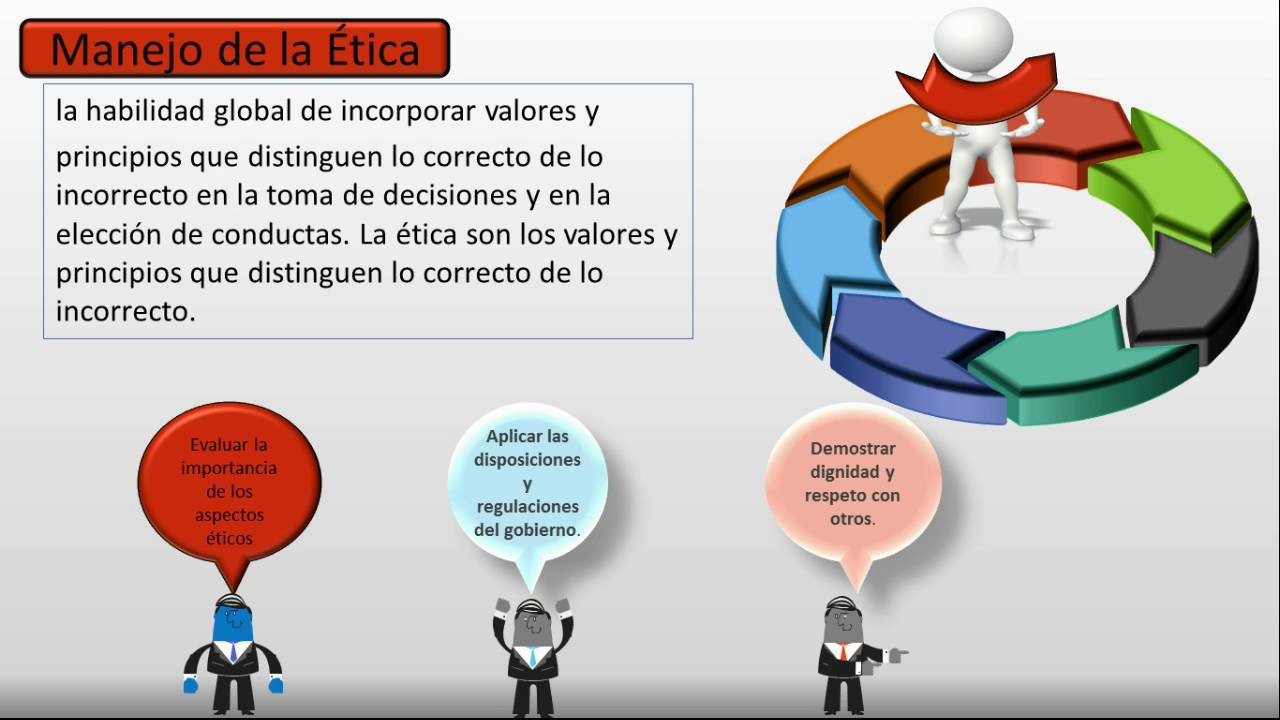 Manejo de la Ética

la habilidad global de incorporar valores y principios que distinguen lo correcto de lo incorrecto en la toma de decisiones y en la elección de conductas. La ética son los valores y principios que distinguen lo correcto de lo incorrecto.

Evaluar la importancia de los aspectos éticos

Aplicar las disposiciones y regulaciones del gobierno.

Demostrar dignidad y respeto con otros.